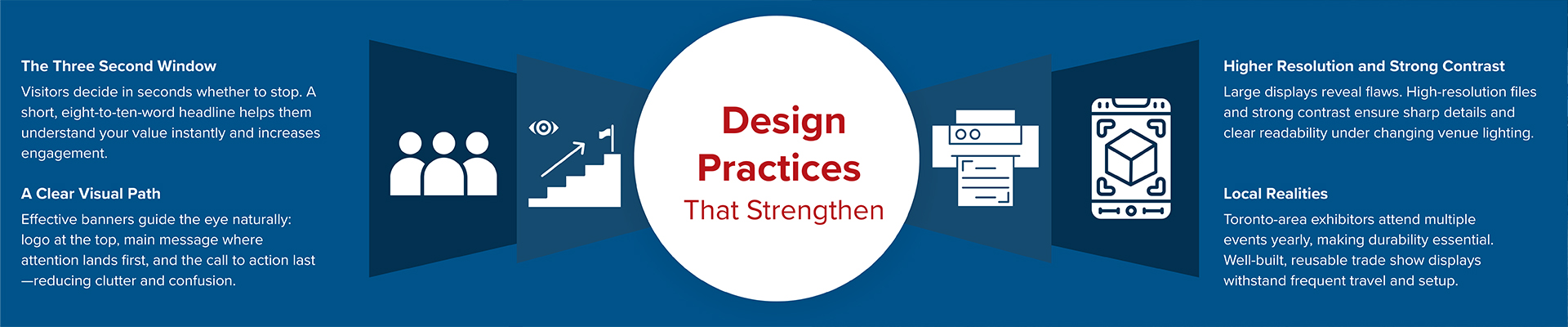 The Three Second Window

Visitors decide in seconds whether to stop. A short, eight-to-ten-word headline helps them understand your value instantly and increases engagement.

A Clear Visual Path

Effective banners guide the eye naturally: logo at the top, main message where attention lands first, and the call to action last —reducing clutter and confusion.

Design Practices That Strengthen

Higher Resolution and Strong Contrast

Large displays reveal flaws. High-resolution files and strong contrast ensure sharp details and clear readability under changing venue lighting.

Local Realities

Toronto-area exhibitors attend multiple events yearly, making durability essential. Well-built, reusable trade show displays withstand frequent travel and setup.